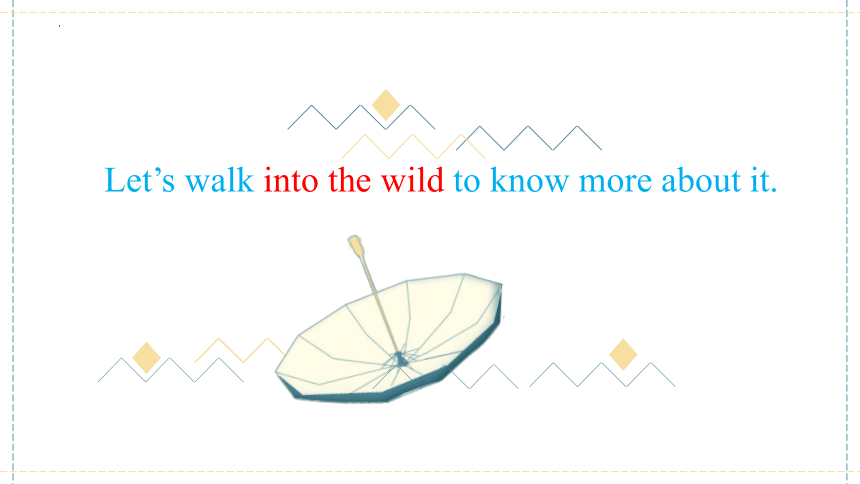 Let’s walk into the wild to know more about it.